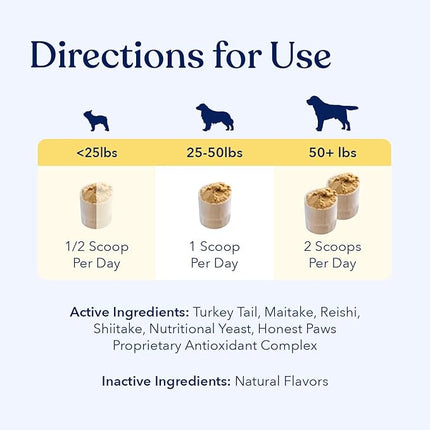 Directions for Use

| <25lbs | 25-50lbs | 50+ lbs |
|---|---|---|
| 1/2 Scoop Per Day | 1 Scoop Per Day | 2 Scoops Per Day |

Active Ingredients: Turkey Tail, Maitake, Reishi, Shiitake, Nutritional Yeast, Honest Paws Proprietary Antioxidant Complex

Inactive Ingredients: Natural Flavors